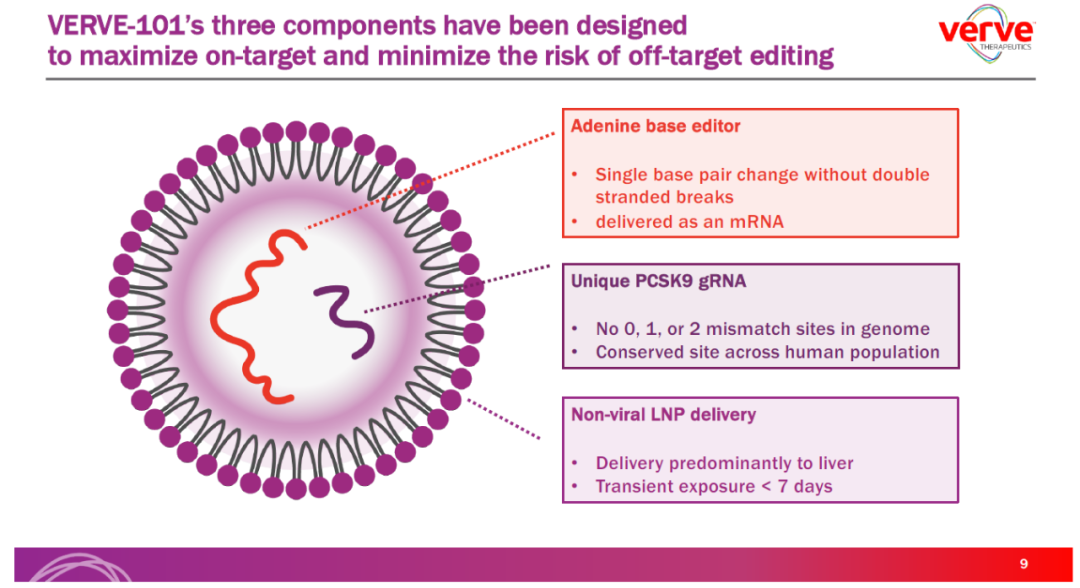 VERVE-101's three components have been designed to maximize on-target and minimize the risk of off-target editing

verve THERAPEUTICS

Adenine base editor

• Single base pair change without double stranded breaks
• delivered as an mRNA

Unique PCSK9 gRNA

• No 0, 1, or 2 mismatch sites in genome
• Conserved site across human population

Non-viral LNP delivery

• Delivery predominantly to liver
• Transient exposure < 7 days

9